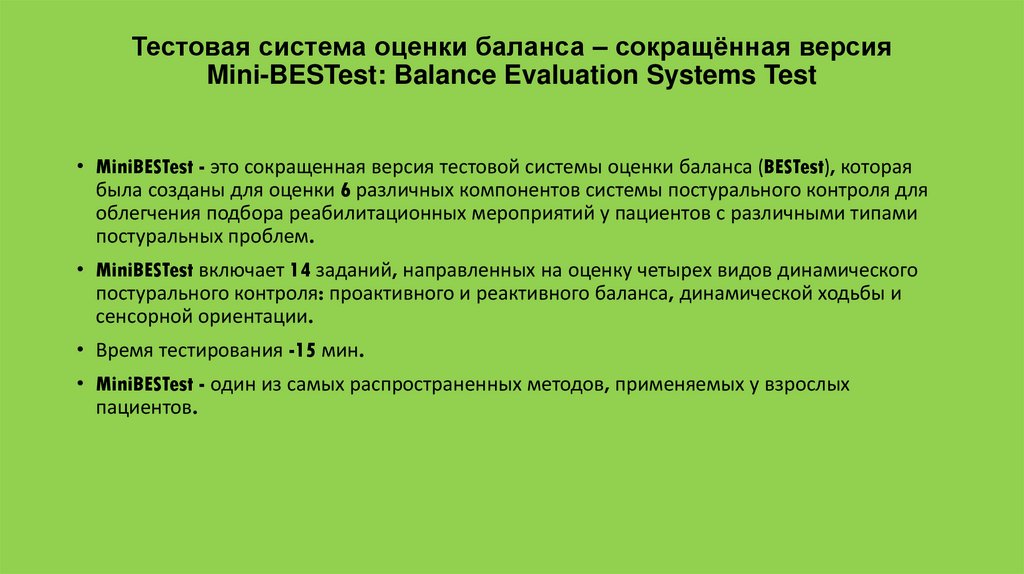 Тестовая система оценки баланса – сокращённая версия Mini-BESTest: Balance Evaluation Systems Test

• MiniBESTest - это сокращенная версия тестовой системы оценки баланса (BESTest), которая была созданы для оценки 6 различных компонентов системы постурального контроля для облегчения подбора реабилитационных мероприятий у пациентов с различными типами постуральных проблем.

• MiniBESTest включает 14 заданий, направленных на оценку четырех видов динамического постурального контроля: проактивного и реактивного баланса, динамической ходьбы и сенсорной ориентации.

• Время тестирования -15 мин.

• MiniBESTest - один из самых распространенных методов, применяемых у взрослых пациентов.